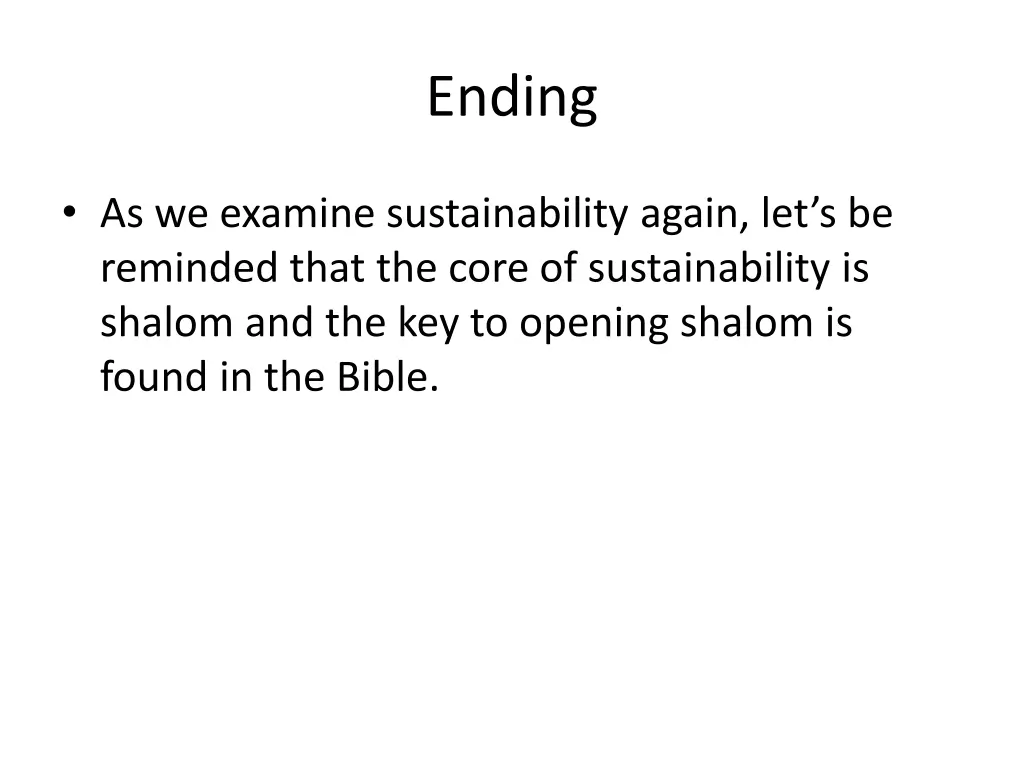 Ending

• As we examine sustainability again, let’s be reminded that the core of sustainability is shalom and the key to opening shalom is found in the Bible.